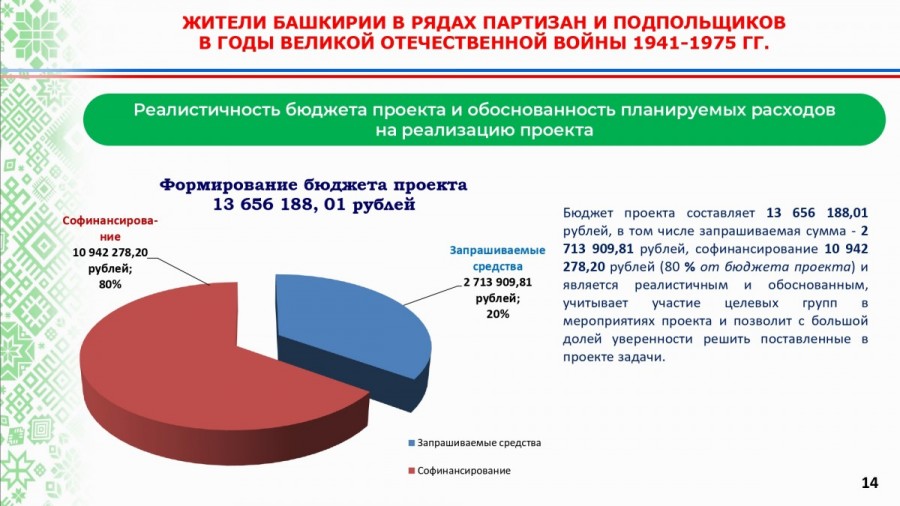 ЖИТЕЛИ БАШКИРИИ В РЯДАХ ПАРТИЗАН И ПОДПОЛЬЩИКОВ В ГОДЫ ВЕЛИКОЙ ОТЕЧЕСТВЕННОЙ ВОЙНЫ 1941-1975 ГГ.

Реалистичность бюджета проекта и обоснованность планируемых расходов на реализацию проекта

Формирование бюджета проекта
13 656 188, 01 рублей

Софинансирование
10 942 278,20 рублей;
80%

Запрашиваемые средства
2 713 909,81 рублей;
20%

Запрашиваемые средства

Софинансирование

Бюджет проекта составляет 13 656 188,01 рублей, в том числе запрашиваемая сумма - 2 713 909,81 рублей, софинансирование 10 942 278,20 рублей (80 % от бюджета проекта) и является реалистичным и обоснованным, учитывает участие целевых групп в мероприятиях проекта и позволит с большой долей уверенности решить поставленные в проекте задачи.

14